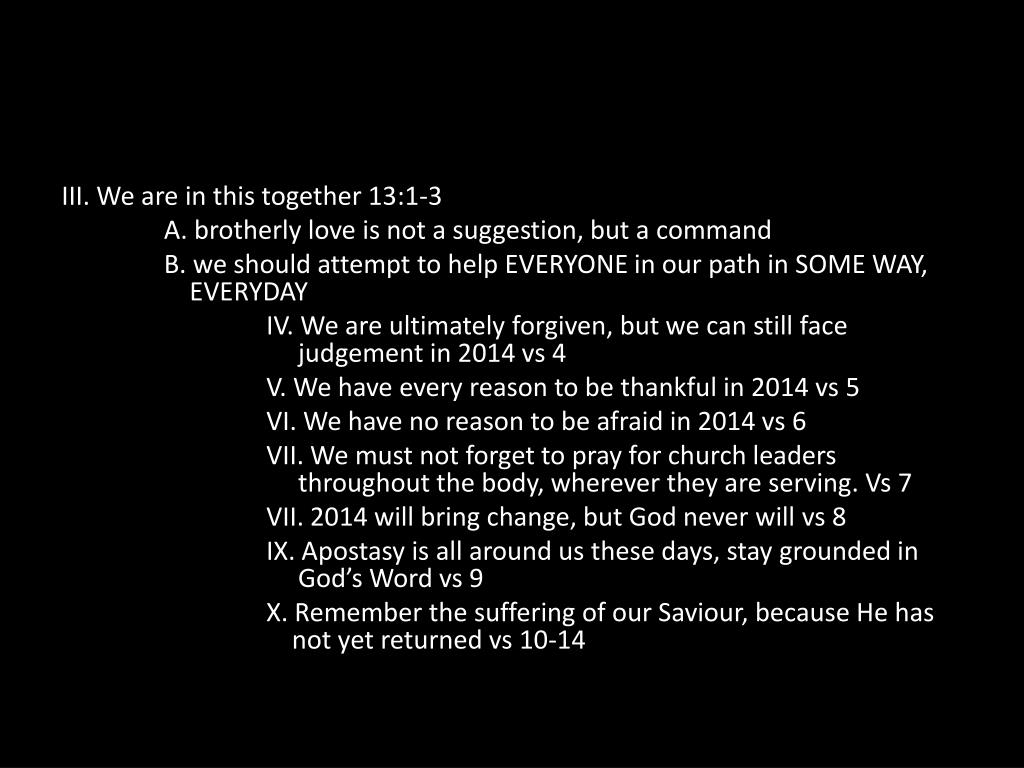 III. We are in this together 13:1-3

A. brotherly love is not a suggestion, but a command

B. we should attempt to help EVERYONE in our path in SOME WAY, EVERYDAY

IV. We are ultimately forgiven, but we can still face judgement in 2014 vs 4

V. We have every reason to be thankful in 2014 vs 5

VI. We have no reason to be afraid in 2014 vs 6

VII. We must not forget to pray for church leaders throughout the body, wherever they are serving. Vs 7

VII. 2014 will bring change, but God never will vs 8

IX. Apostasy is all around us these days, stay grounded in God's Word vs 9

X. Remember the suffering of our Saviour, because He has not yet returned vs 10-14